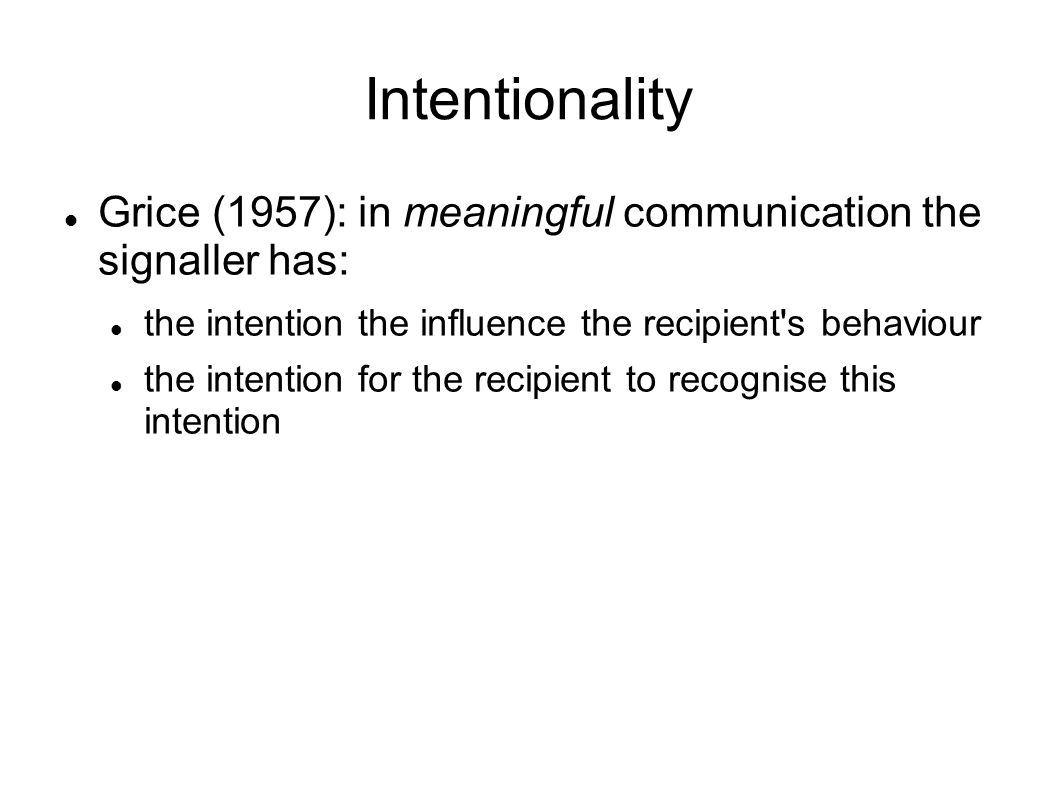 Intentionality

Grice (1957): in meaningful communication the signaller has:

the intention the influence the recipient's behaviour

the intention for the recipient to recognise this intention